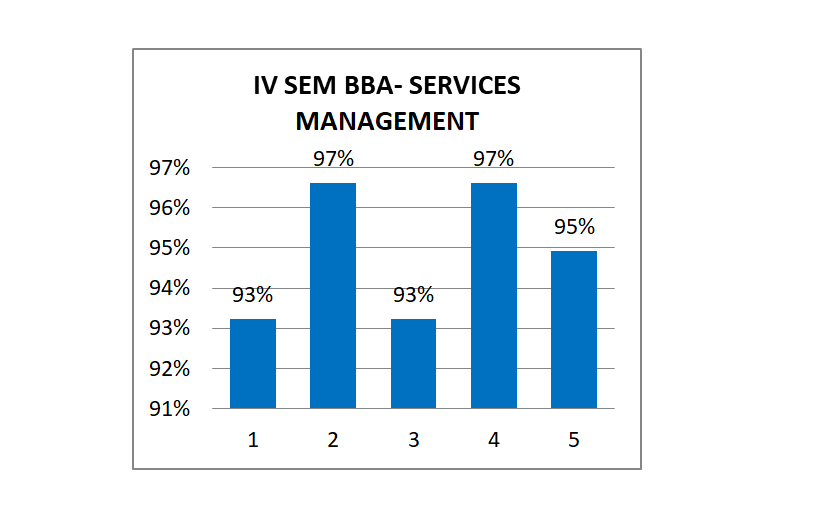 IV SEM BBA- SERVICES MANAGEMENT

97%
96%
95%
94%
93%
92%
91%

93%
97%
93%
97%
95%

1
2
3
4
5